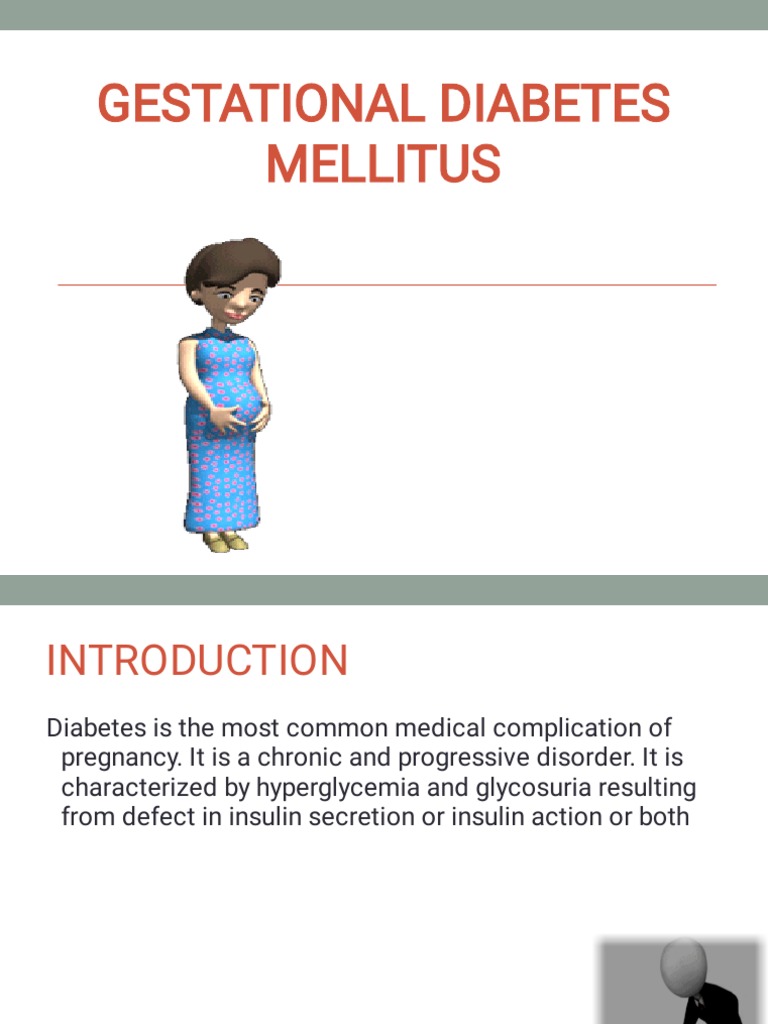 GESTATIONAL DIABETES MELLITUS

INTRODUCTION

Diabetes is the most common medical complication of pregnancy. It is a chronic and progressive disorder. It is characterized by hyperglycemia and glycosuria resulting from defect in insulin secretion or insulin action or both